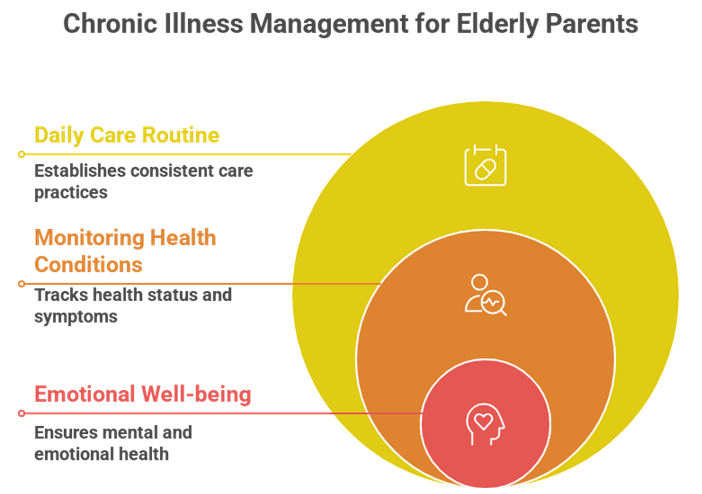 Chronic Illness Management for Elderly Parents

Daily Care Routine

Establishes consistent care practices

Monitoring Health Conditions

Tracks health status and symptoms

Emotional Well-being

Ensures mental and emotional health